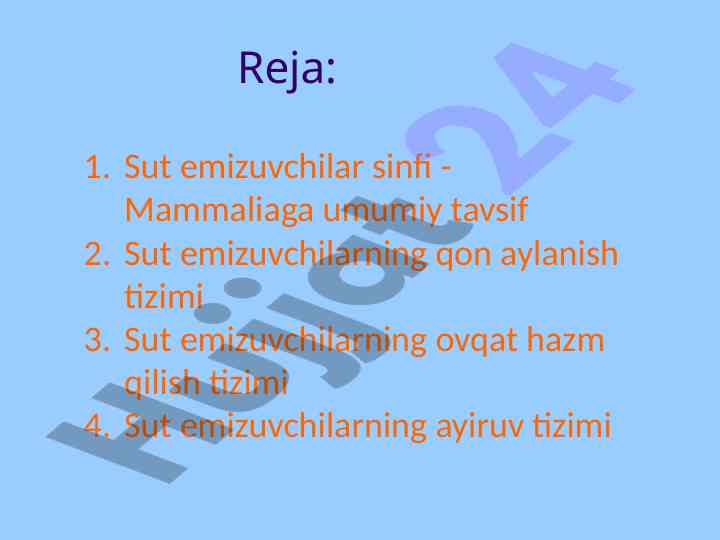 Reja:

1. Sut emizuvchilar sinfi - Mammaliaga umumiy tavsif
2. Sut emizuvchilarning qon aylanish tizimi
3. Sut emizuvchilarning ovqat hazm qilish tizimi
4. Sut emizuvchilarning ayiruv tizimi

Hujjat24